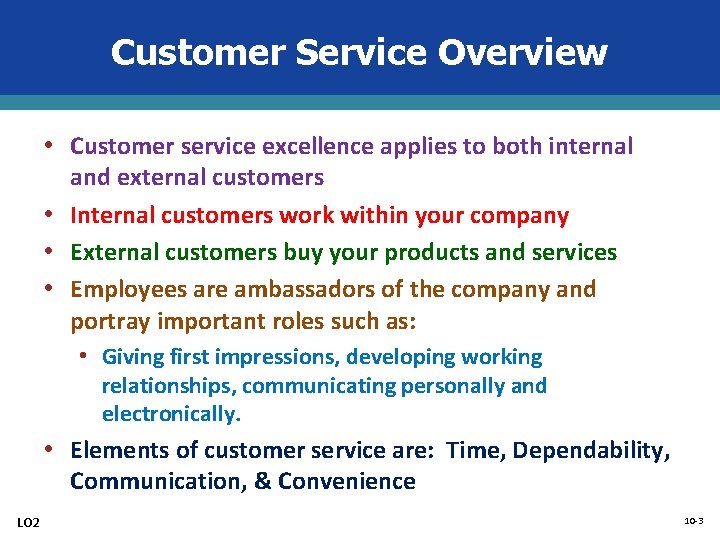 Customer Service Overview

• Customer service excellence applies to both internal and external customers
• Internal customers work within your company
• External customers buy your products and services
• Employees are ambassadors of the company and portray important roles such as:
  • Giving first impressions, developing working relationships, communicating personally and electronically.
• Elements of customer service are: Time, Dependability, Communication, & Convenience

LO2

10-3